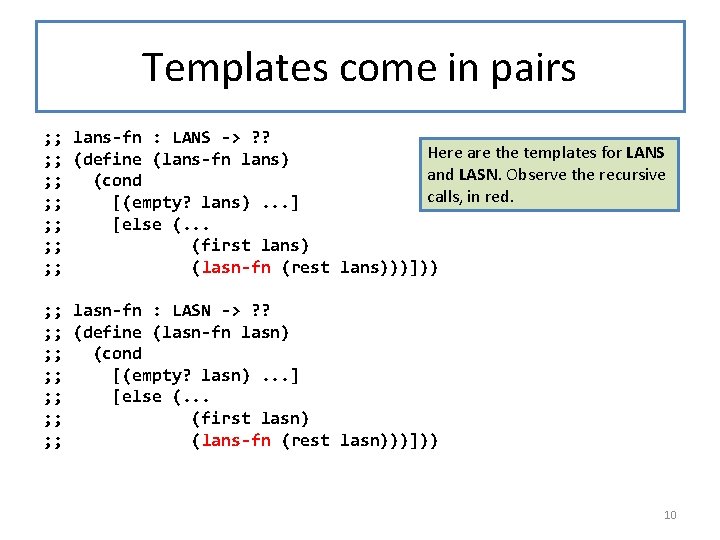 Templates come in pairs

;; lans-fn : LANS -> ??
;; (define (lans-fn lans)
;;   (cond
;;     [(empty? lans) ...]
;;     [else (...
;;             (first lans)
;;             (lasn-fn (rest lans)))]))

;; lasn-fn : LASN -> ??
;; (define (lasn-fn lasn)
;;   (cond
;;     [(empty? lasn) ...]
;;     [else (...
;;             (first lasn)
;;             (lans-fn (rest lasn)))]))

Here are the templates for LANS and LASN. Observe the recursive calls, in red.

10